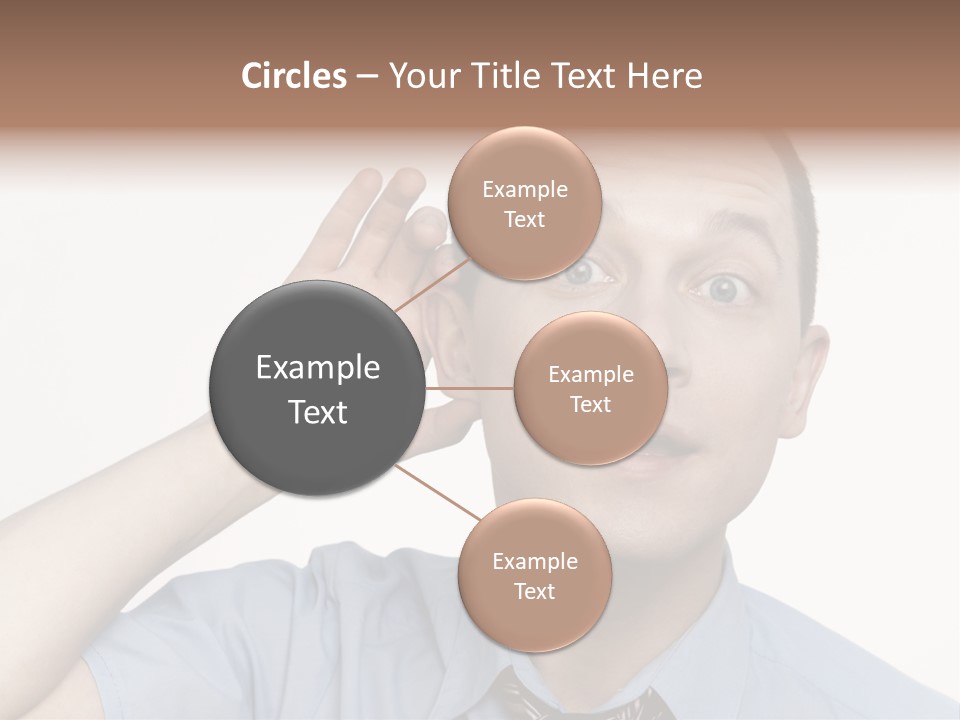 Circles – Your Title Text Here

Example Text

Example Text

Example Text

Example Text